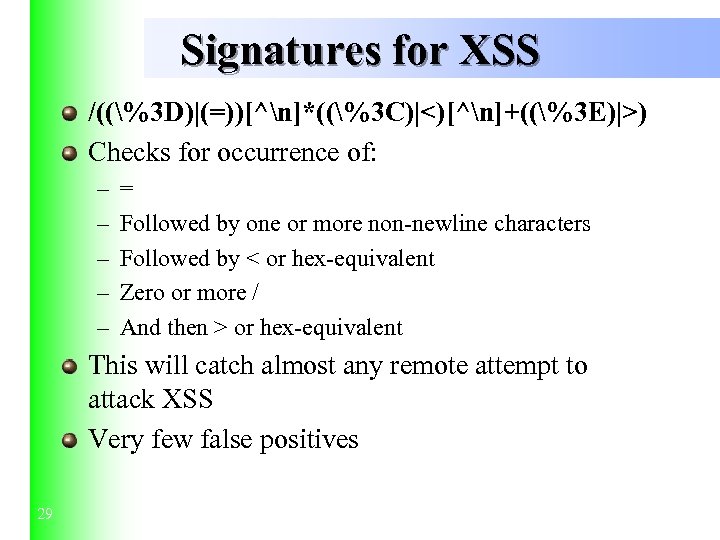 Signatures for XSS

/((\%3D)|(=))[^\n]*((\%3C)|<)[^\n]+((\%3E)|>)

Checks for occurrence of:

– =

– Followed by one or more non-newline characters

– Followed by < or hex-equivalent

– Zero or more /

– And then > or hex-equivalent

This will catch almost any remote attempt to attack XSS

Very few false positives

29